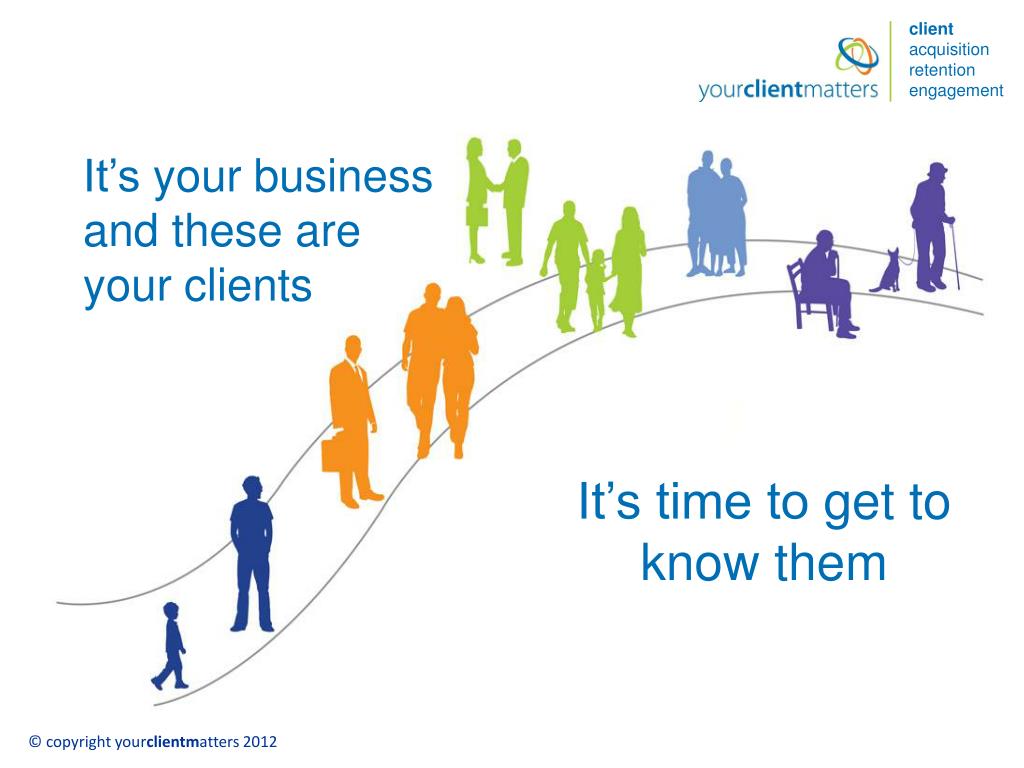 yourclientmatters

client
acquisition
retention
engagement

It’s your business and these are your clients

It’s time to get to know them

© copyright yourclientmatters 2012